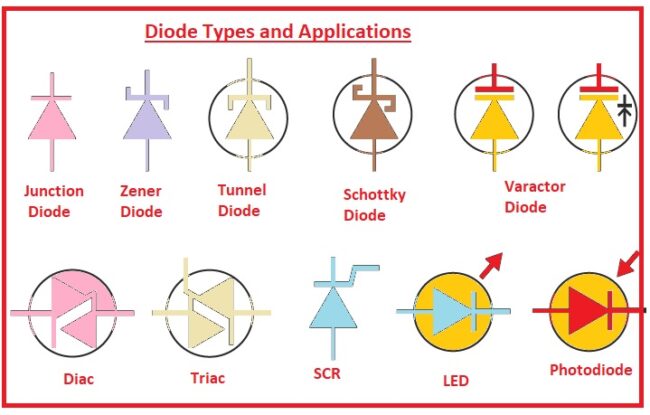 Diode Types and Applications

Junction Diode

Zener Diode

Tunnel Diode

Schottky Diode

Varactor Diode

Diac

Triac

SCR

LED

Photodiode